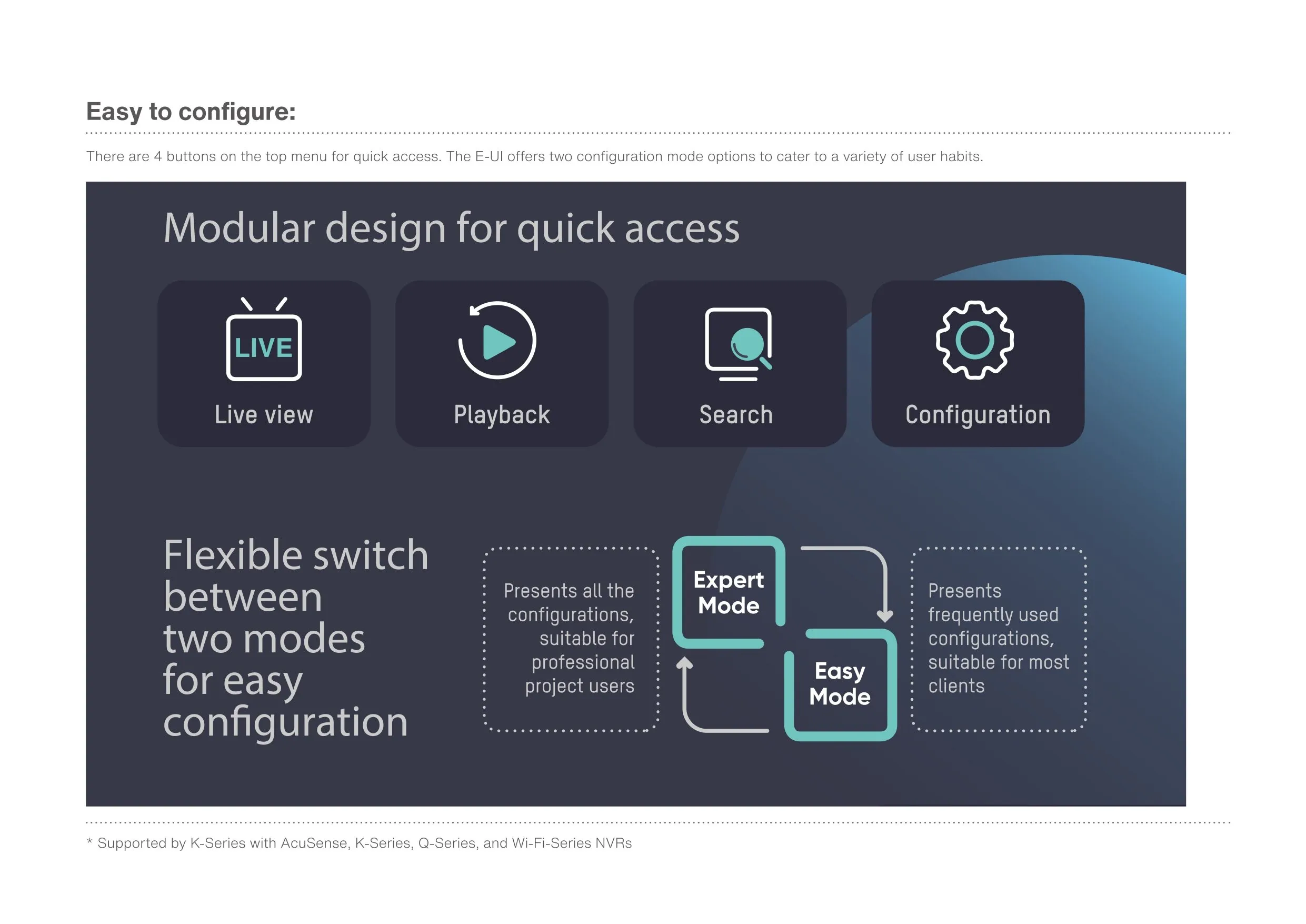 Easy to configure:

There are 4 buttons on the top menu for quick access. The E-UI offers two configuration mode options to cater to a variety of user habits.

Modular design for quick access

LIVE

Live view

Playback

Search

Configuration

Flexible switch between two modes for easy configuration

Presents all the configurations, suitable for professional project users

Expert Mode

Easy Mode

Presents frequently used configurations, suitable for most clients

* Supported by K-Series with AcuSense, K-Series, Q-Series, and Wi-Fi-Series NVRs